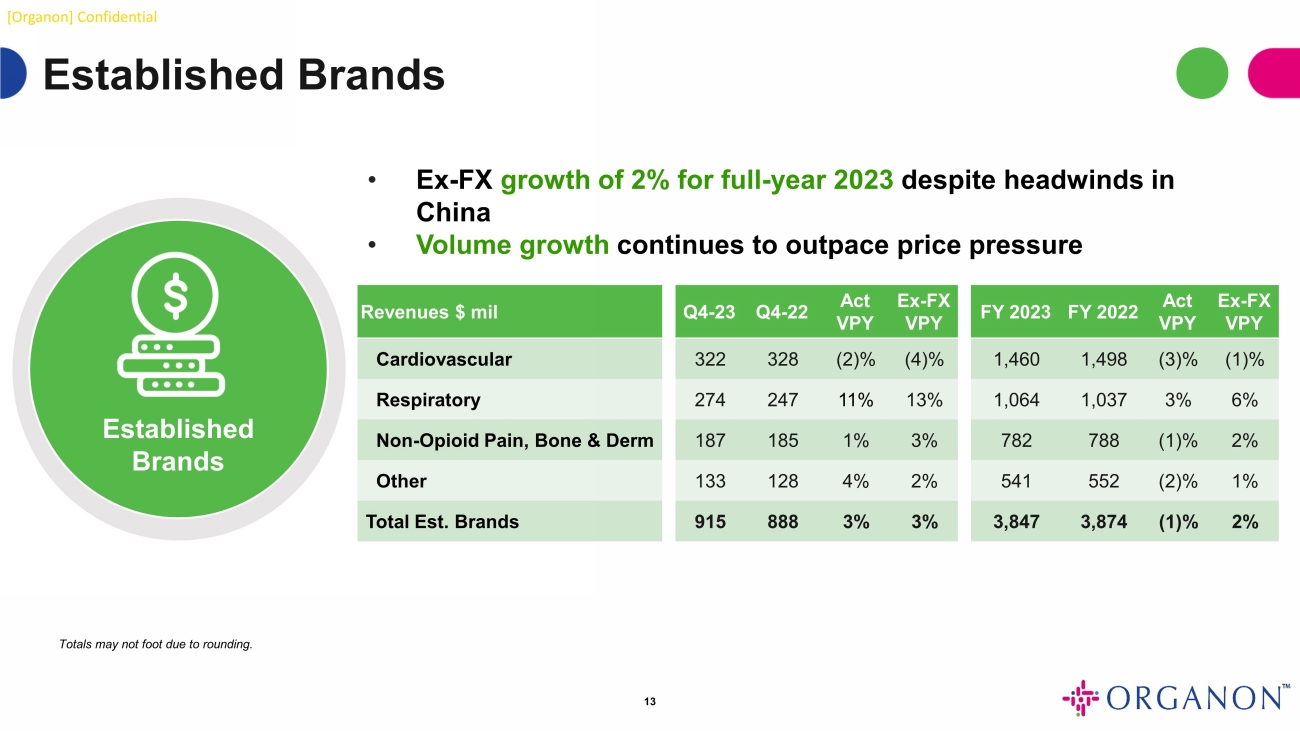 [Organon] Confidential

Established Brands

• Ex-FX growth of 2% for full-year 2023 despite headwinds in China
• Volume growth continues to outpace price pressure

Established Brands

| Revenues $ mil | Q4-23 | Q4-22 | Act VPY | Ex-FX VPY | FY 2023 | FY 2022 | Act VPY | Ex-FX VPY |
|---|---|---|---|---|---|---|---|---|
| Cardiovascular | 322 | 328 | (2)% | (4)% | 1,460 | 1,498 | (3)% | (1)% |
| Respiratory | 274 | 247 | 11% | 13% | 1,064 | 1,037 | 3% | 6% |
| Non-Opioid Pain, Bone & Derm | 187 | 185 | 1% | 3% | 782 | 788 | (1)% | 2% |
| Other | 133 | 128 | 4% | 2% | 541 | 552 | (2)% | 1% |
| Total Est. Brands | 915 | 888 | 3% | 3% | 3,847 | 3,874 | (1)% | 2% |

Totals may not foot due to rounding.

13

ORGANON™